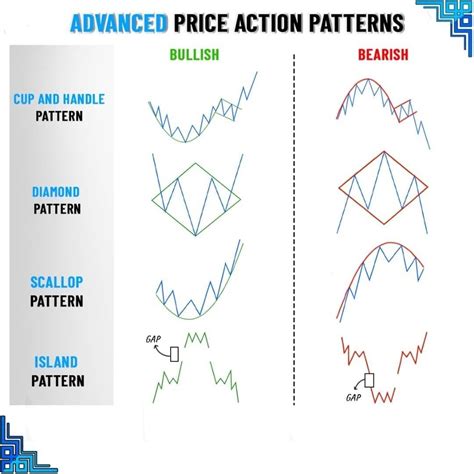 ADVANCED PRICE ACTION PATTERNS

BULLISH

BEARISH

CUP AND HANDLE PATTERN

DIAMOND PATTERN

SCALLOP PATTERN

ISLAND PATTERN

GAP

GAP